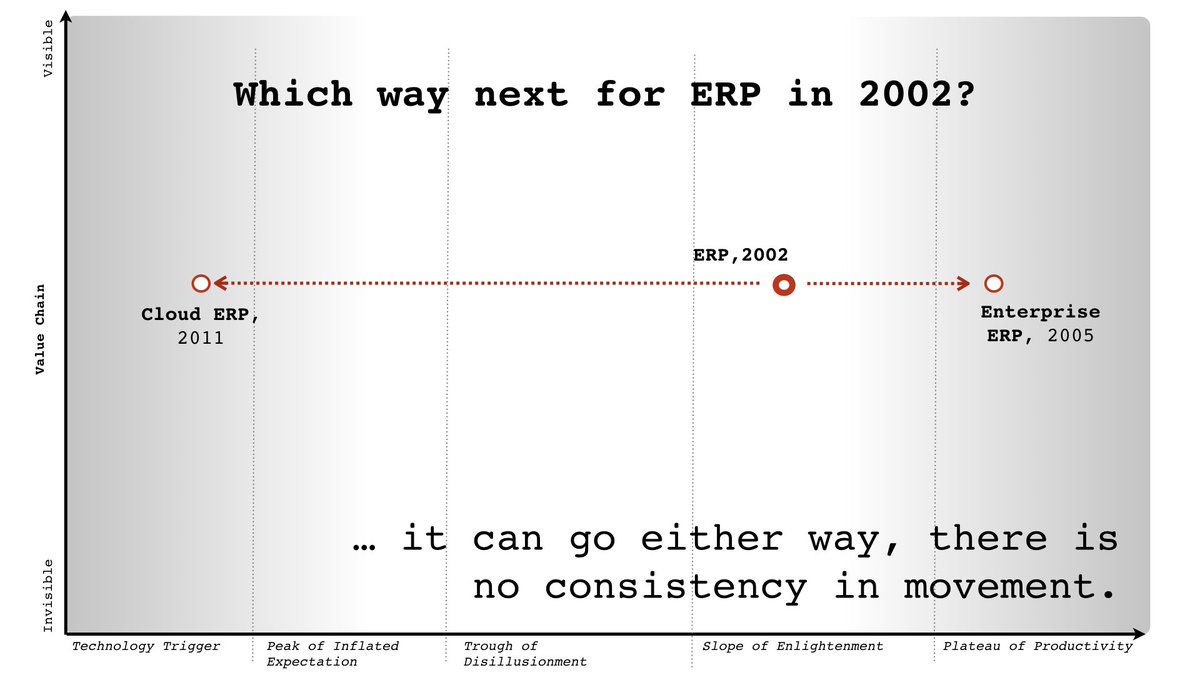 Visible

Value Chain

Invisible

Which way next for ERP in 2002?

ERP,2002

Cloud ERP, 2011

Enterprise ERP, 2005

… it can go either way, there is no consistency in movement.

Technology Trigger

Peak of Inflated Expectation

Trough of Disillusionment

Slope of Enlightenment

Plateau of Productivity